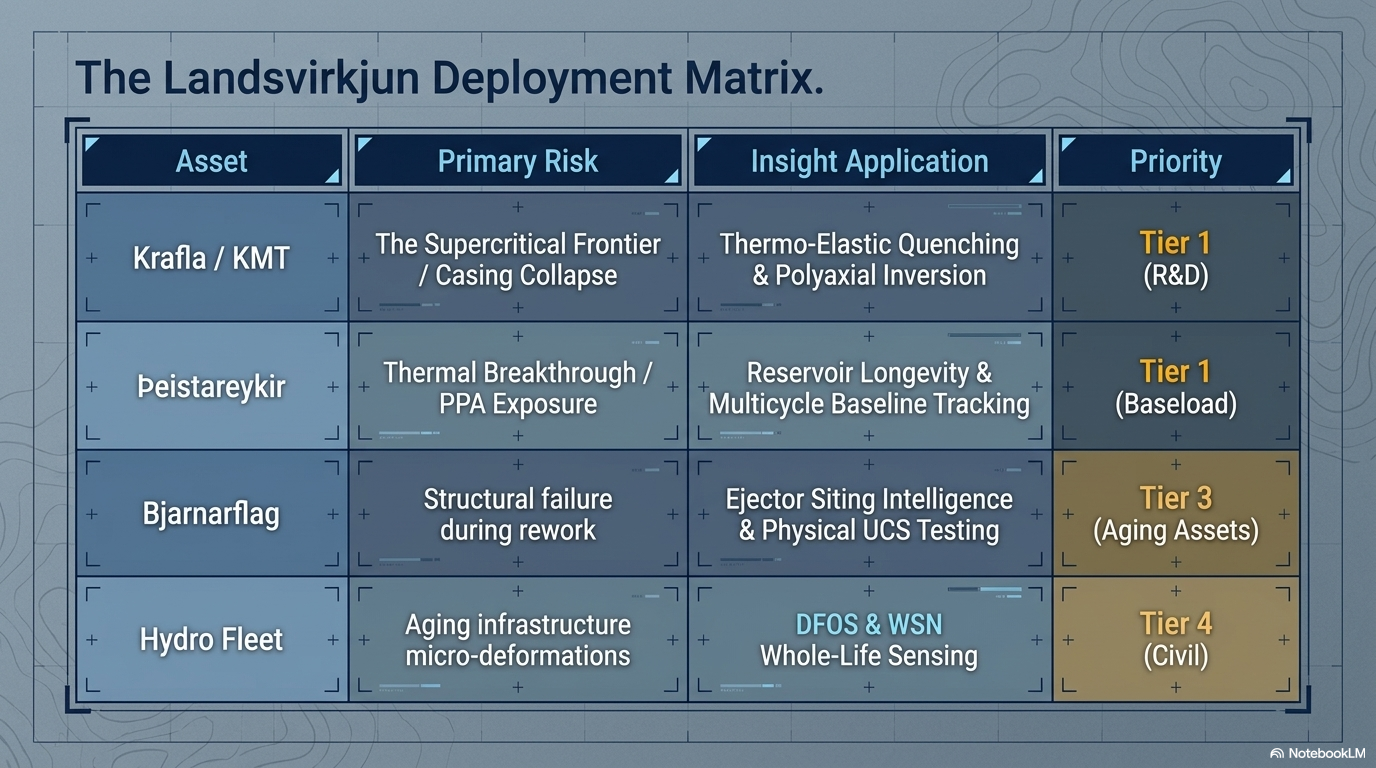 The Landsvirkjun Deployment Matrix.

| Asset | Primary Risk | Insight Application | Priority |
|---|---|---|---|
| Krafla / KMT | The Supercritical Frontier / Casing Collapse | Thermo-Elastic Quenching & Polyaxial Inversion | Tier 1 (R&D) |
| Þeistareykir | Thermal Breakthrough / PPA Exposure | Reservoir Longevity & Multicycle Baseline Tracking | Tier 1 (Baseload) |
| Bjarnarflag | Structural failure during rework | Ejector Siting Intelligence & Physical UCS Testing | Tier 3 (Aging Assets) |
| Hydro Fleet | Aging infrastructure micro-deformations | DFOS & WSN Whole-Life Sensing | Tier 4 (Civil) |

NotebookLM